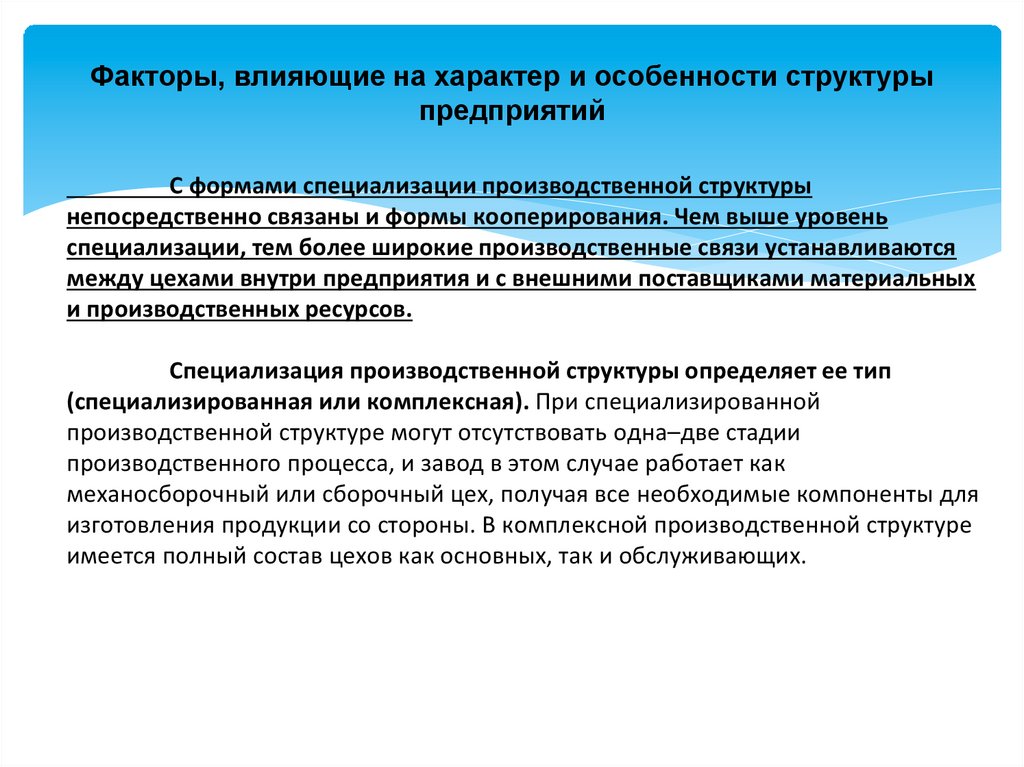 Факторы, влияющие на характер и особенности структуры предприятий

С формами специализации производственной структуры непосредственно связаны и формы кооперирования. Чем выше уровень специализации, тем более широкие производственные связи устанавливаются между цехами внутри предприятия и с внешними поставщиками материальных и производственных ресурсов.

Специализация производственной структуры определяет ее тип (специализированная или комплексная). При специализированной производственной структуре могут отсутствовать одна–две стадии производственного процесса, и завод в этом случае работает как механосборочный или сборочный цех, получая все необходимые компоненты для изготовления продукции со стороны. В комплексной производственной структуре имеется полный состав цехов как основных, так и обслуживающих.